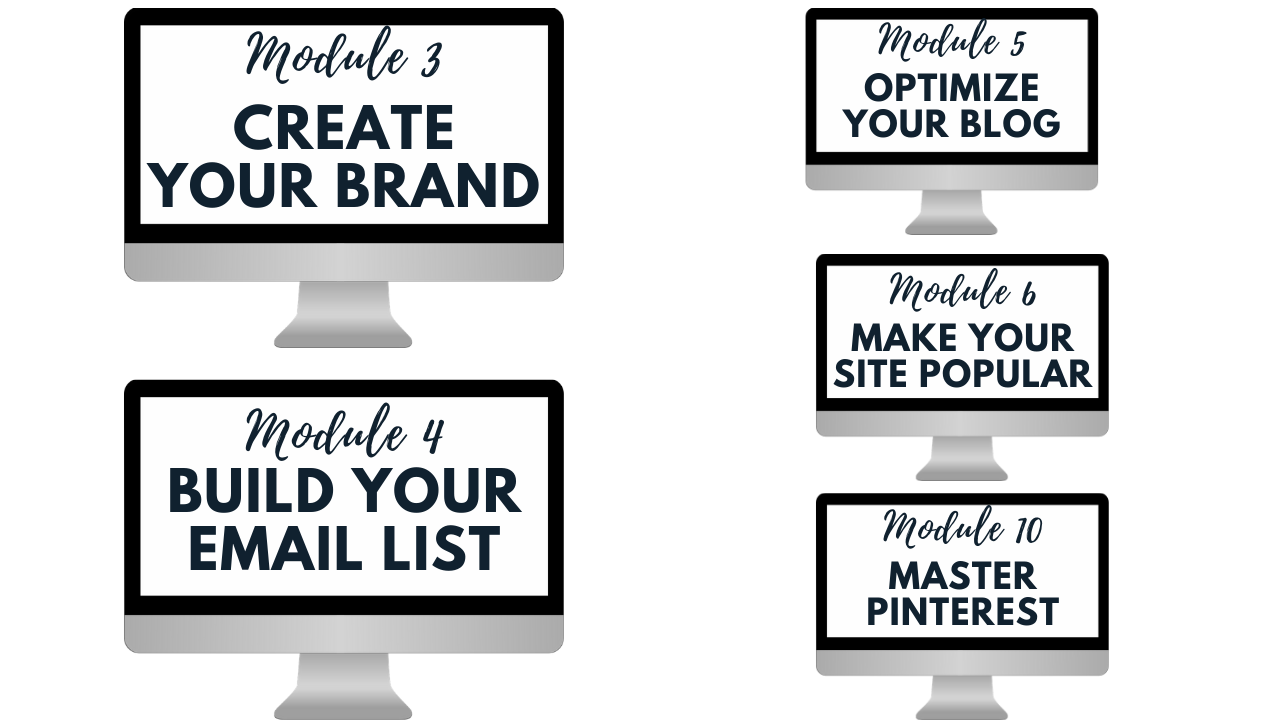 Module 3
CREATE YOUR BRAND

Module 4
BUILD YOUR EMAIL LIST

Module 5
OPTIMIZE YOUR BLOG

Module 6
MAKE YOUR SITE POPULAR

Module 10
MASTER PINTEREST